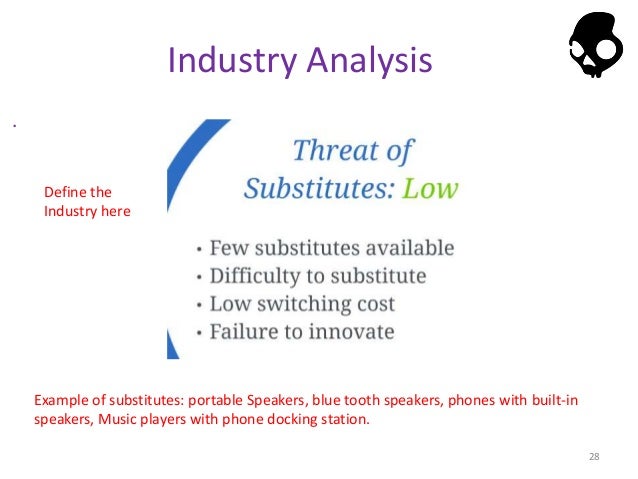 Industry Analysis

.

Define the Industry here

Threat of Substitutes: Low

• Few substitutes available
• Difficulty to substitute
• Low switching cost
• Failure to innovate

Example of substitutes: portable Speakers, blue tooth speakers, phones with built-in speakers, Music players with phone docking station.

28